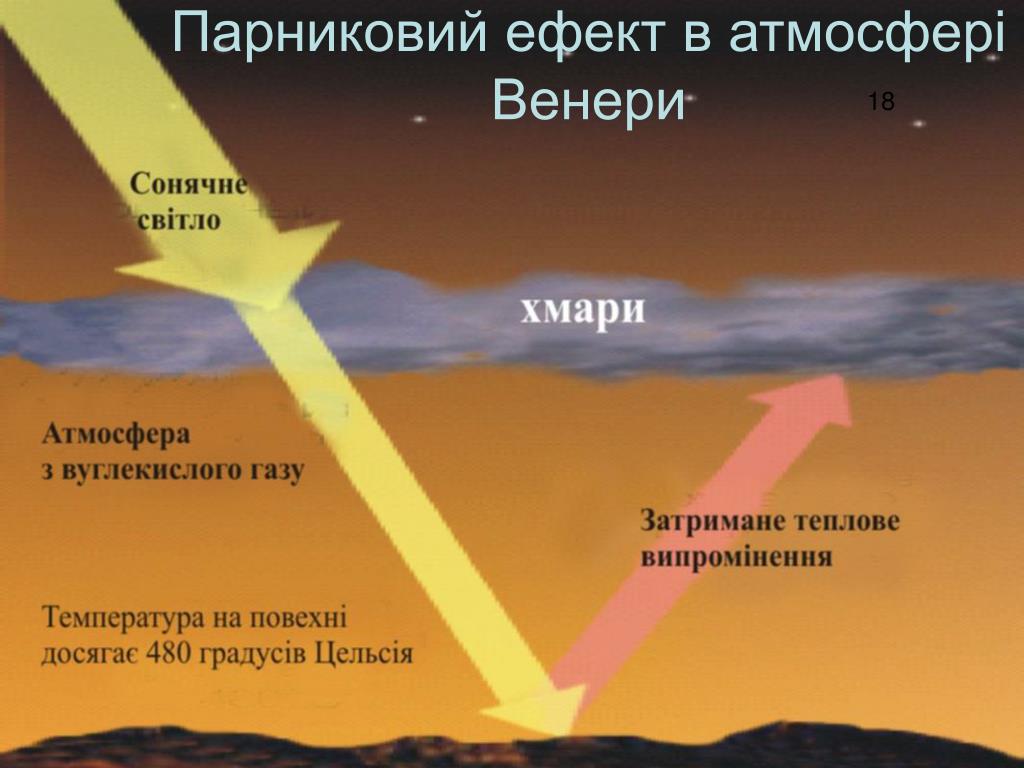 Парниковий ефект в атмосфері Венери

18

Сонячне світло

хмари

Атмосфера з вуглекислого газу

Затримане теплове випромінення

Температура на повехні досягає 480 градусів Цельсія